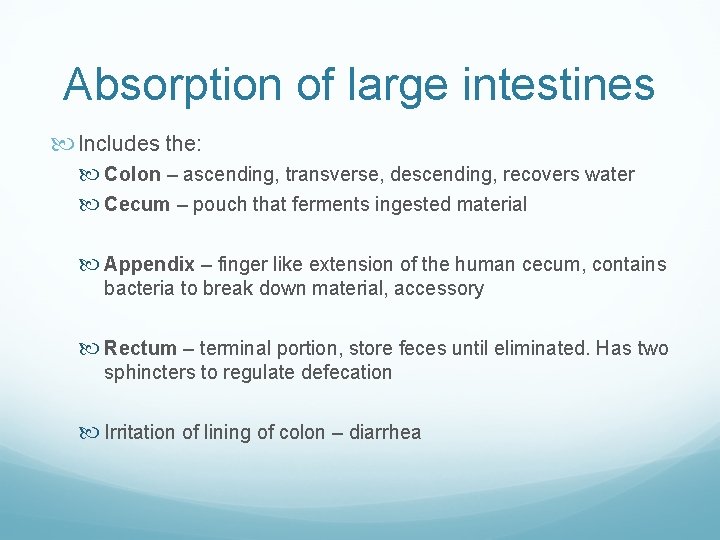 Absorption of large intestines

Includes the:

Colon – ascending, transverse, descending, recovers water

Cecum – pouch that ferments ingested material

Appendix – finger like extension of the human cecum, contains bacteria to break down material, accessory

Rectum – terminal portion, store feces until eliminated. Has two sphincters to regulate defecation

Irritation of lining of colon – diarrhea